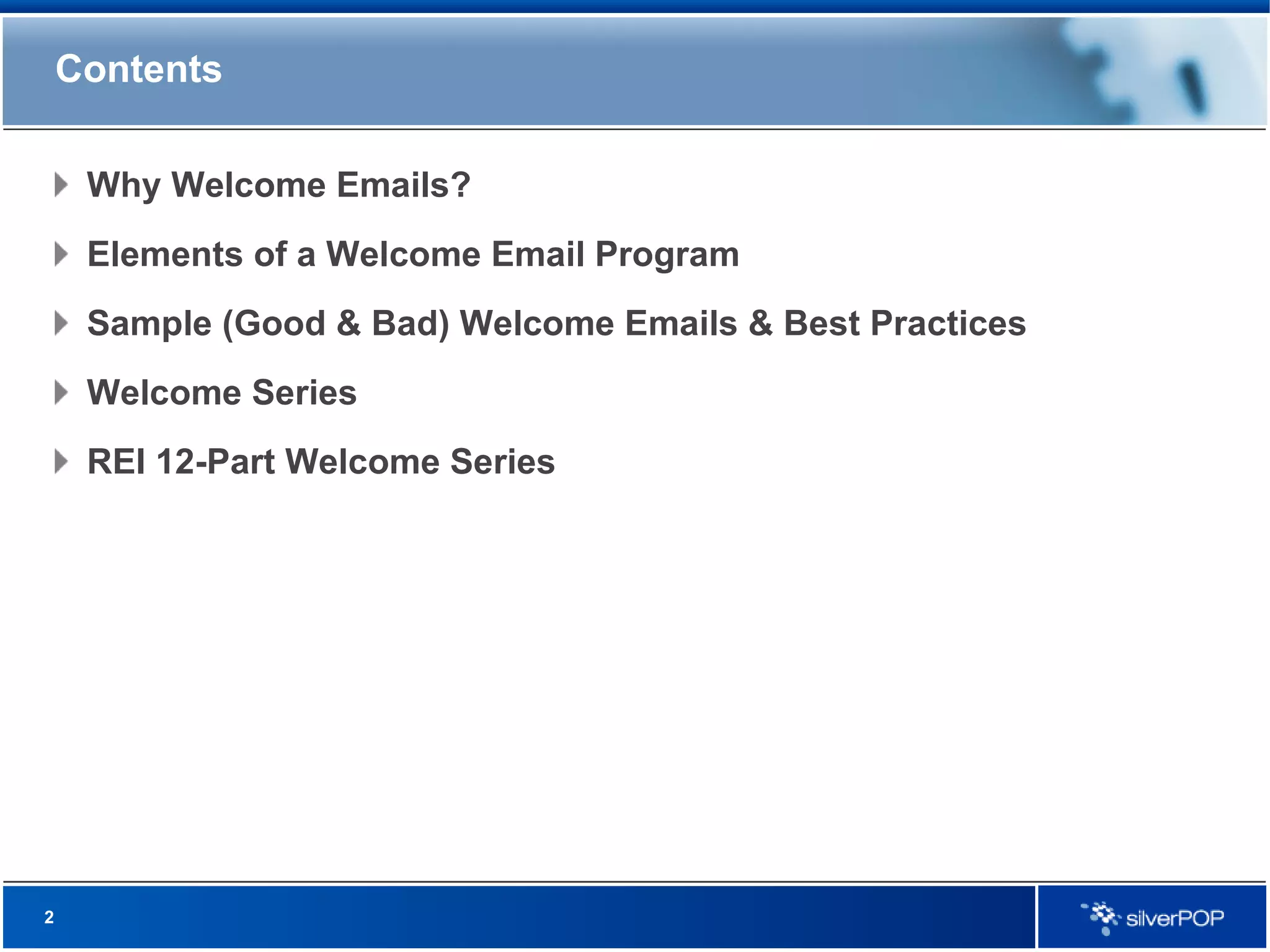 Contents

Why Welcome Emails?

Elements of a Welcome Email Program

Sample (Good & Bad) Welcome Emails & Best Practices

Welcome Series

REI 12-Part Welcome Series

2

silverPOP